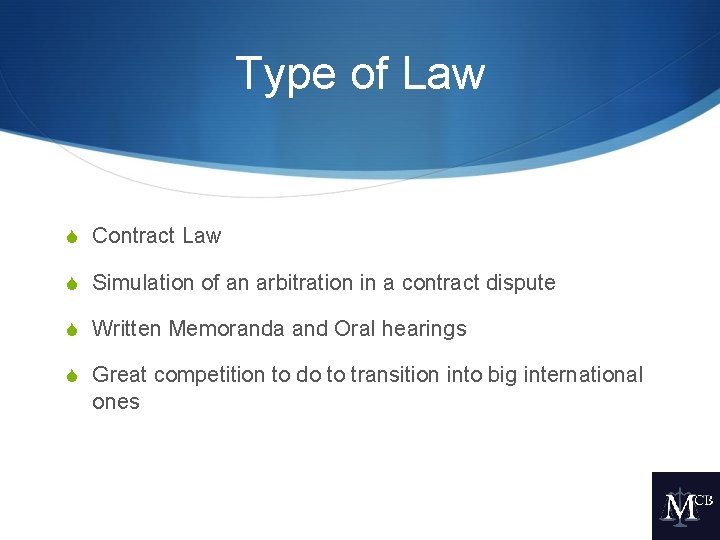 Type of Law

Contract Law

Simulation of an arbitration in a contract dispute

Written Memoranda and Oral hearings

Great competition to do to transition into big international ones

MCB